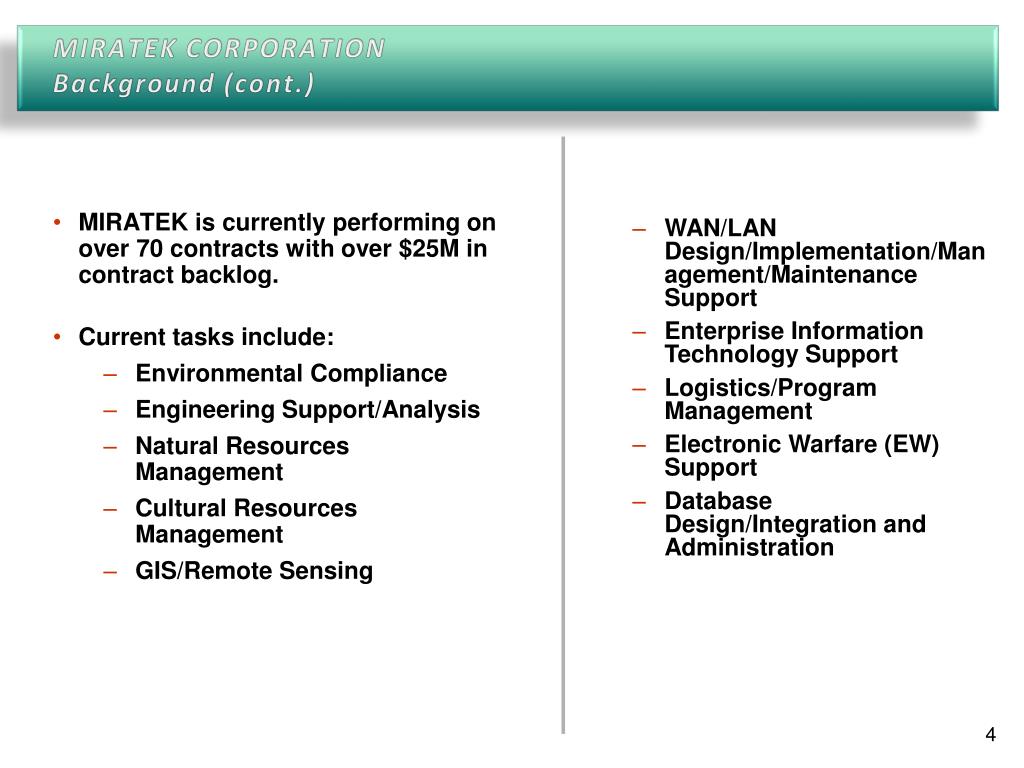 MIRATEK CORPORATION
Background (cont.)

• MIRATEK is currently performing on over 70 contracts with over \$25M in contract backlog.

• Current tasks include:
– Environmental Compliance
– Engineering Support/Analysis
– Natural Resources Management
– Cultural Resources Management
– GIS/Remote Sensing

– WAN/LAN Design/Implementation/Management/Maintenance Support
– Enterprise Information Technology Support
– Logistics/Program Management
– Electronic Warfare (EW) Support
– Database Design/Integration and Administration

4